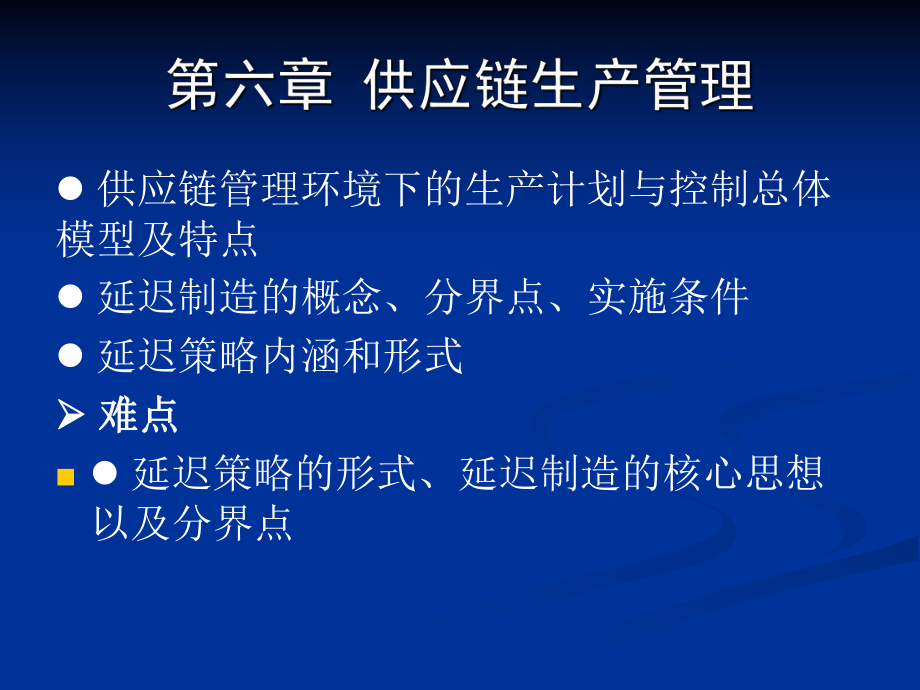 第六章 供应链生产管理

● 供应链管理环境下的生产计划与控制总体模型及特点

● 延迟制造的概念、分界点、实施条件

● 延迟策略内涵和形式

➢ 难点

■ ● 延迟策略的形式、延迟制造的核心思想以及分界点